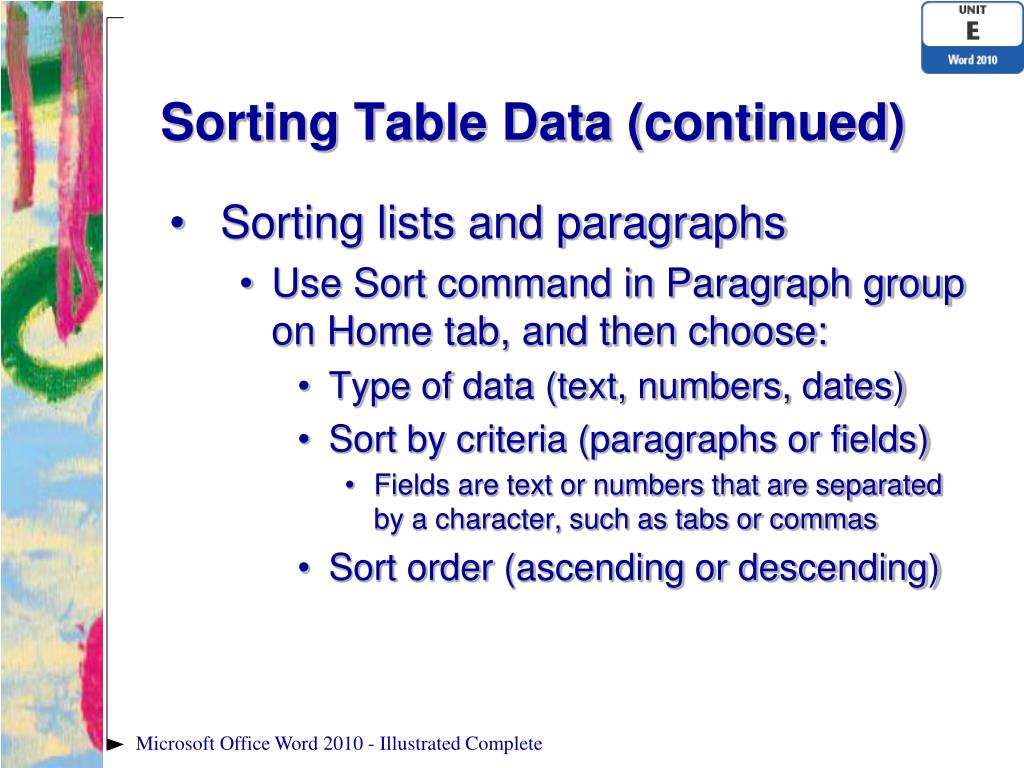 UNIT
E
Word 2010

Sorting Table Data (continued)

• Sorting lists and paragraphs
• Use Sort command in Paragraph group on Home tab, and then choose:
• Type of data (text, numbers, dates)
• Sort by criteria (paragraphs or fields)
• Fields are text or numbers that are separated by a character, such as tabs or commas
• Sort order (ascending or descending)

Microsoft Office Word 2010 - Illustrated Complete